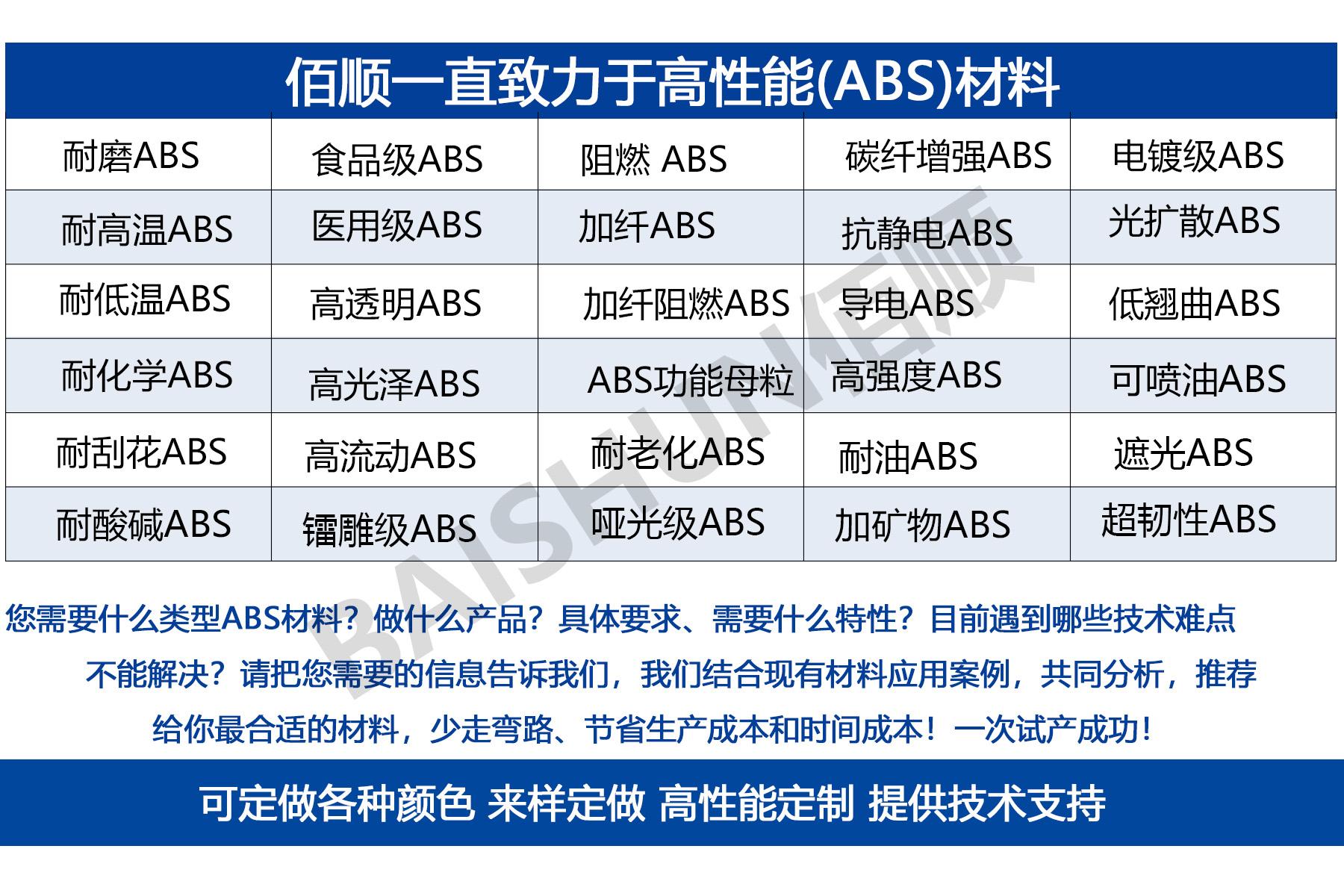 佰顺一直致力于高性能(ABS)材料

| 耐磨ABS | 食品级ABS | 阻燃 ABS | 碳纤增强ABS | 电镀级ABS |
|---|---|---|---|---|
| 耐高温ABS | 医用级ABS | 加纤ABS | 抗静电ABS | 光扩散ABS |
| 耐低温ABS | 高透明ABS | 加纤阻燃ABS | 导电ABS | 低翘曲ABS |
| 耐化学ABS | 高光泽ABS | ABS功能母粒 | 高强度ABS | 可喷油ABS |
| 耐刮花ABS | 高流动ABS | 耐老化ABS | 耐油ABS | 遮光ABS |
| 耐酸碱ABS | 镭雕级ABS | 哑光级ABS | 加矿物ABS | 超韧性ABS |

BAISHUN佰顺

您需要什么类型ABS材料？做什么产品？具体要求、需要什么特性？目前遇到哪些技术难点不能解决？请把您需要的信息告诉我们，我们结合现有材料应用案例，共同分析，推荐给你最合适的材料，少走弯路、节省生产成本和时间成本！一次试产成功！

可定做各种颜色 来样定做 高性能定制 提供技术支持